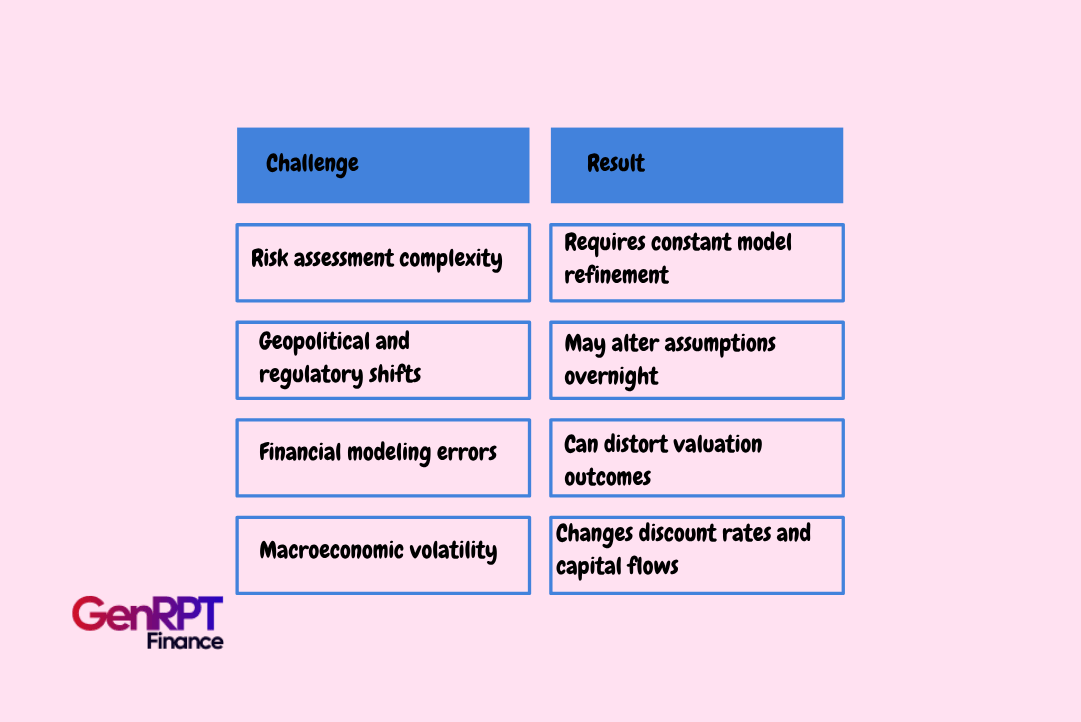 | Challenge | Result |
|---|---|
| Risk assessment complexity | Requires constant model refinement |
| Geopolitical and regulatory shifts | May alter assumptions overnight |
| Financial modeling errors | Can distort valuation outcomes |
| Macroeconomic volatility | Changes discount rates and capital flows |

GenRPT Finance